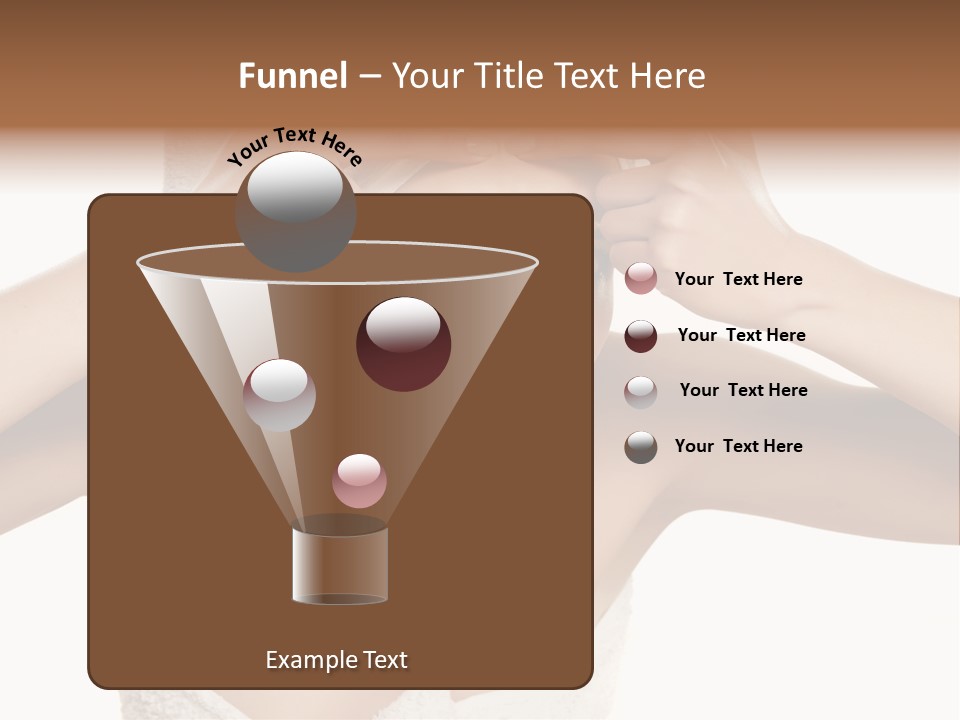 Funnel – Your Title Text Here

Your Text Here

Your Text Here

Your Text Here

Your Text Here

Your Text Here

Example Text